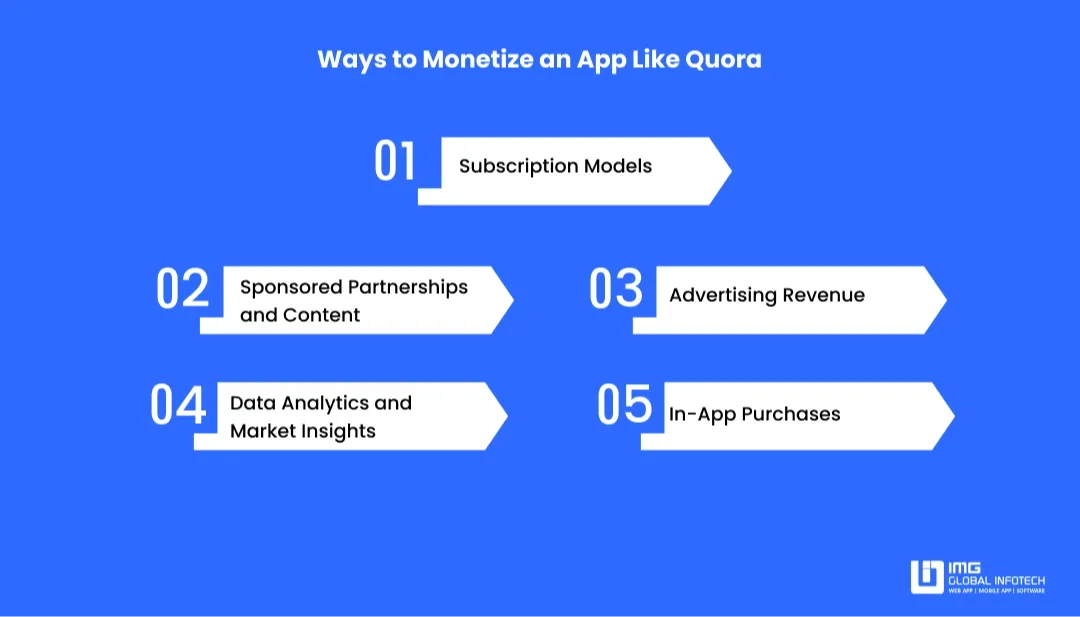 Ways to Monetize an App Like Quora

01 Subscription Models

02 Sponsored Partnerships and Content

03 Advertising Revenue

04 Data Analytics and Market Insights

05 In-App Purchases

IMG GLOBAL INFOTECH
WEB APP | MOBILE APP | SOFTWARE